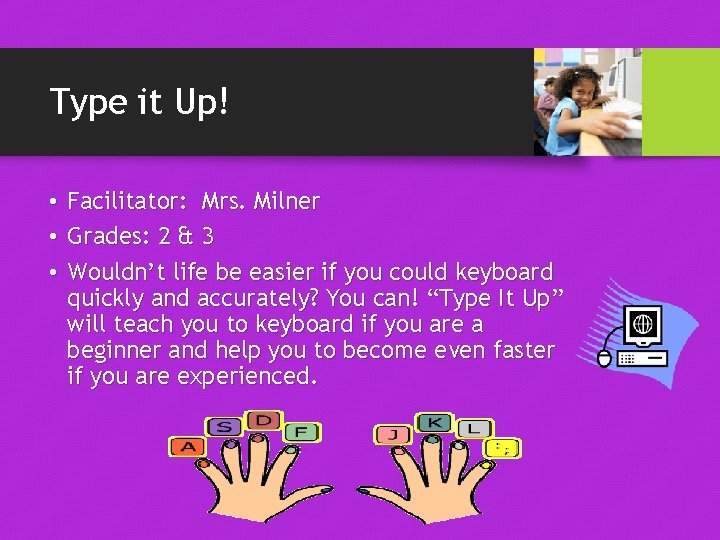 Type it Up!

• Facilitator: Mrs. Milner
• Grades: 2 & 3
• Wouldn't life be easier if you could keyboard quickly and accurately? You can! "Type It Up" will teach you to keyboard if you are a beginner and help you to become even faster if you are experienced.

A S D F J K L :;